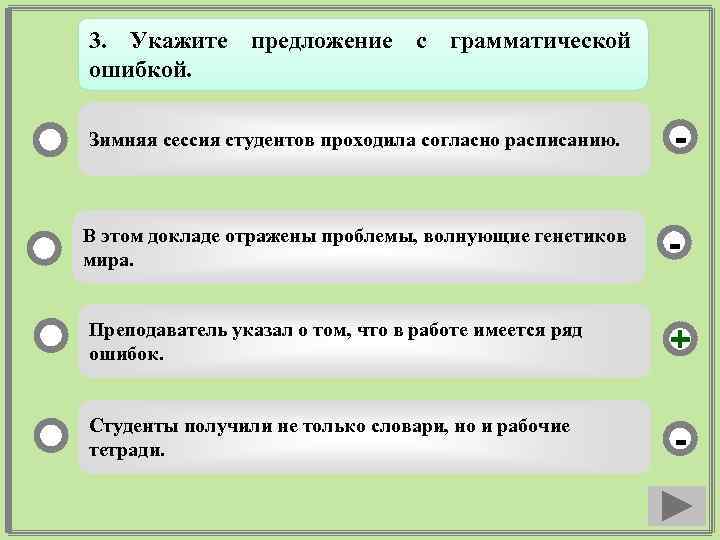 3. Укажите предложение с грамматической ошибкой.

Зимняя сессия студентов проходила согласно расписанию.

-

В этом докладе отражены проблемы, волнующие генетиков мира.

-

Преподаватель указал о том, что в работе имеется ряд ошибок.

+

Студенты получили не только словари, но и рабочие тетради.

-